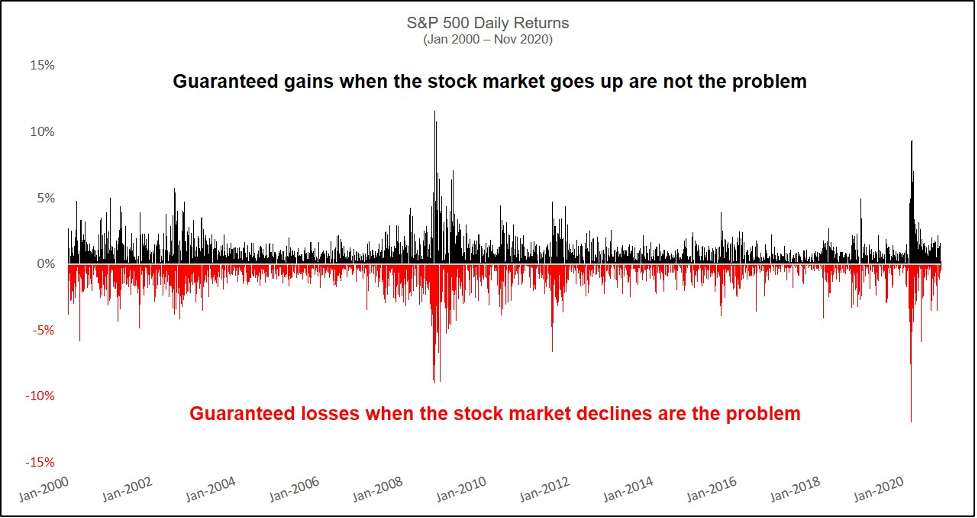 S&P 500 Daily Returns
(Jan 2000 – Nov 2020)

Guaranteed gains when the stock market goes up are not the problem

Guaranteed losses when the stock market declines are the problem

15%
10%
5%
0%
-5%
-10%
-15%

Jan-2000
Jan-2002
Jan-2004
Jan-2006
Jan-2008
Jan-2010
Jan-2012
Jan-2014
Jan-2016
Jan-2018
Jan-2020